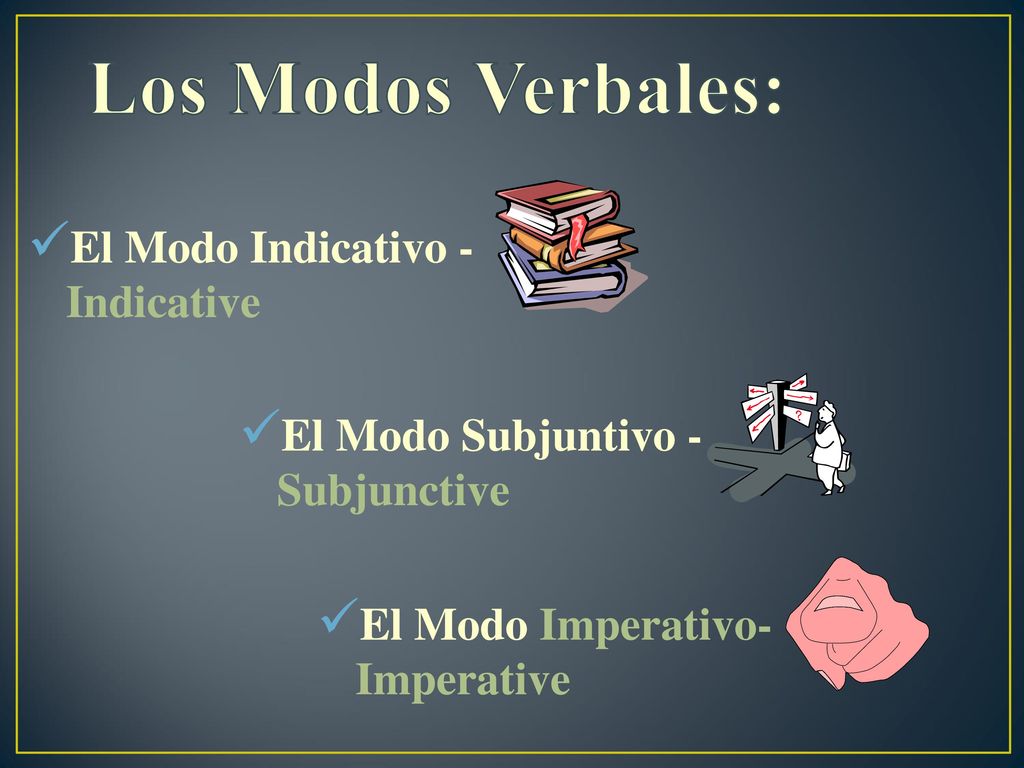 Los Modos Verbales:

✓El Modo Indicativo - Indicative

✓El Modo Subjuntivo - Subjunctive

✓El Modo Imperativo- Imperative